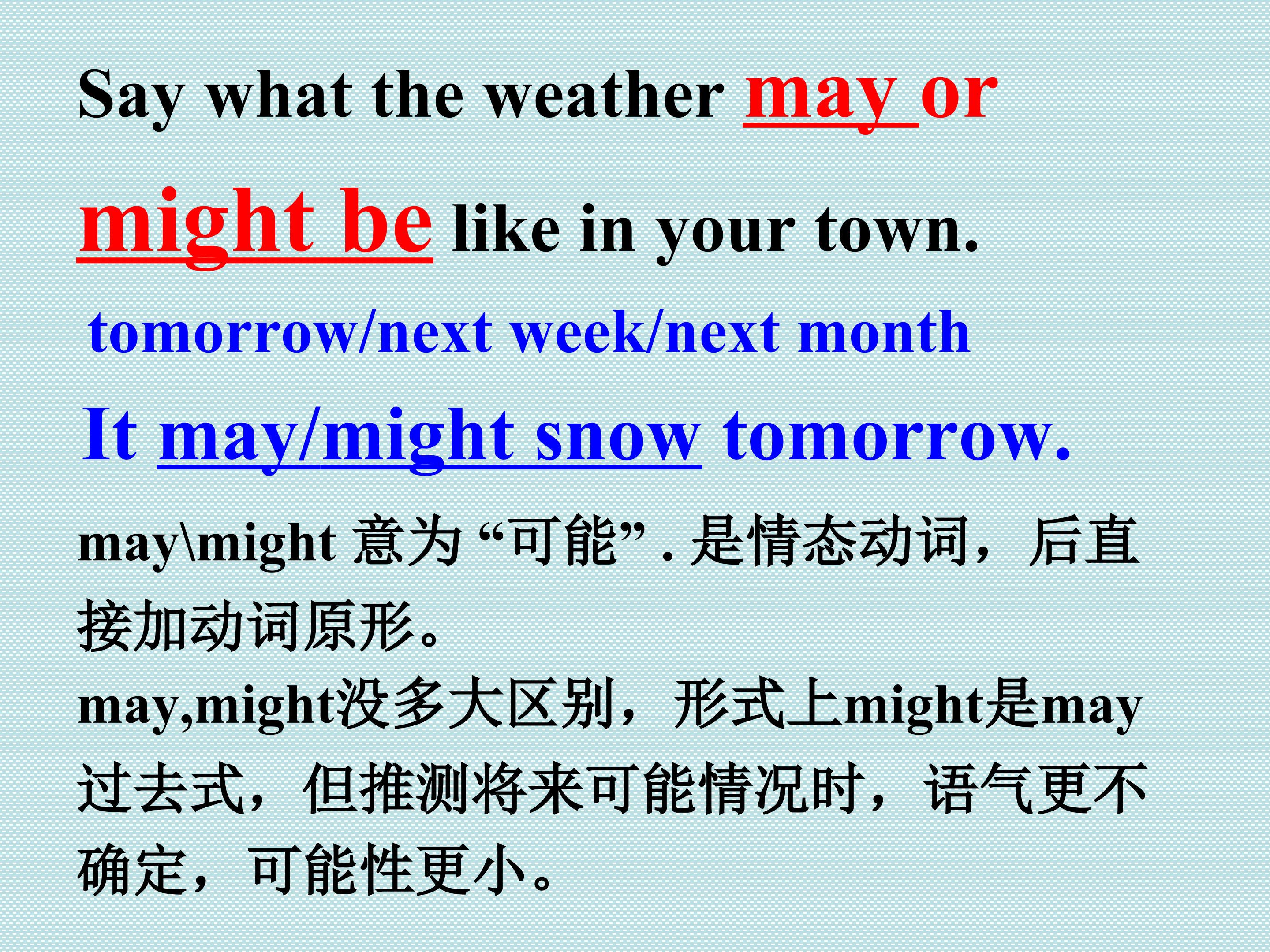 Say what the weather may or might be like in your town.

tomorrow/next week/next month

It may/might snow tomorrow.

may\might意为“可能”.是情态动词，后直接加动词原形。

may,might没多大区别，形式上might是may过去式，但推测将来可能情况时，语气更不确定，可能性更小。